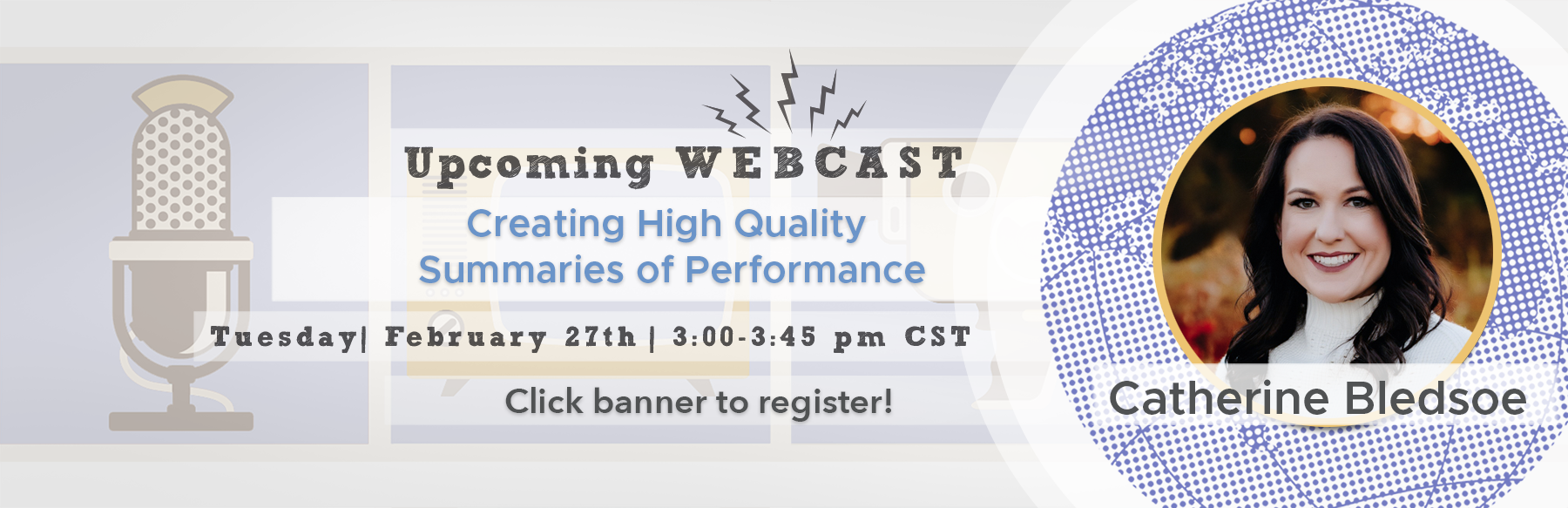 Upcoming WEBCAST

Creating High Quality Summaries of Performance

Tuesday| February 27th | 3:00-3:45 pm CST

Click banner to register!

Catherine Bledsoe